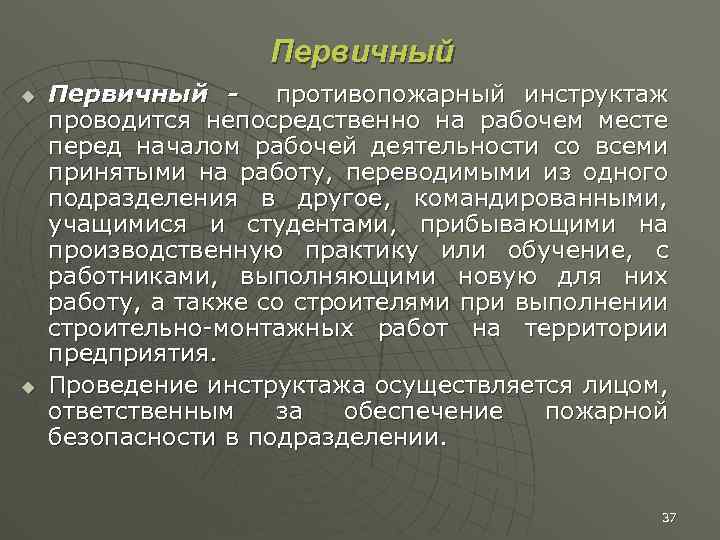 Первичный

Первичный - противопожарный инструктаж проводится непосредственно на рабочем месте перед началом рабочей деятельности со всеми принятыми на работу, переводимыми из одного подразделения в другое, командированными, учащимися и студентами, прибывающими на производственную практику или обучение, с работниками, выполняющими новую для них работу, а также со строителями при выполнении строительно-монтажных работ на территории предприятия.

Проведение инструктажа осуществляется лицом, ответственным за обеспечение пожарной безопасности в подразделении.

37